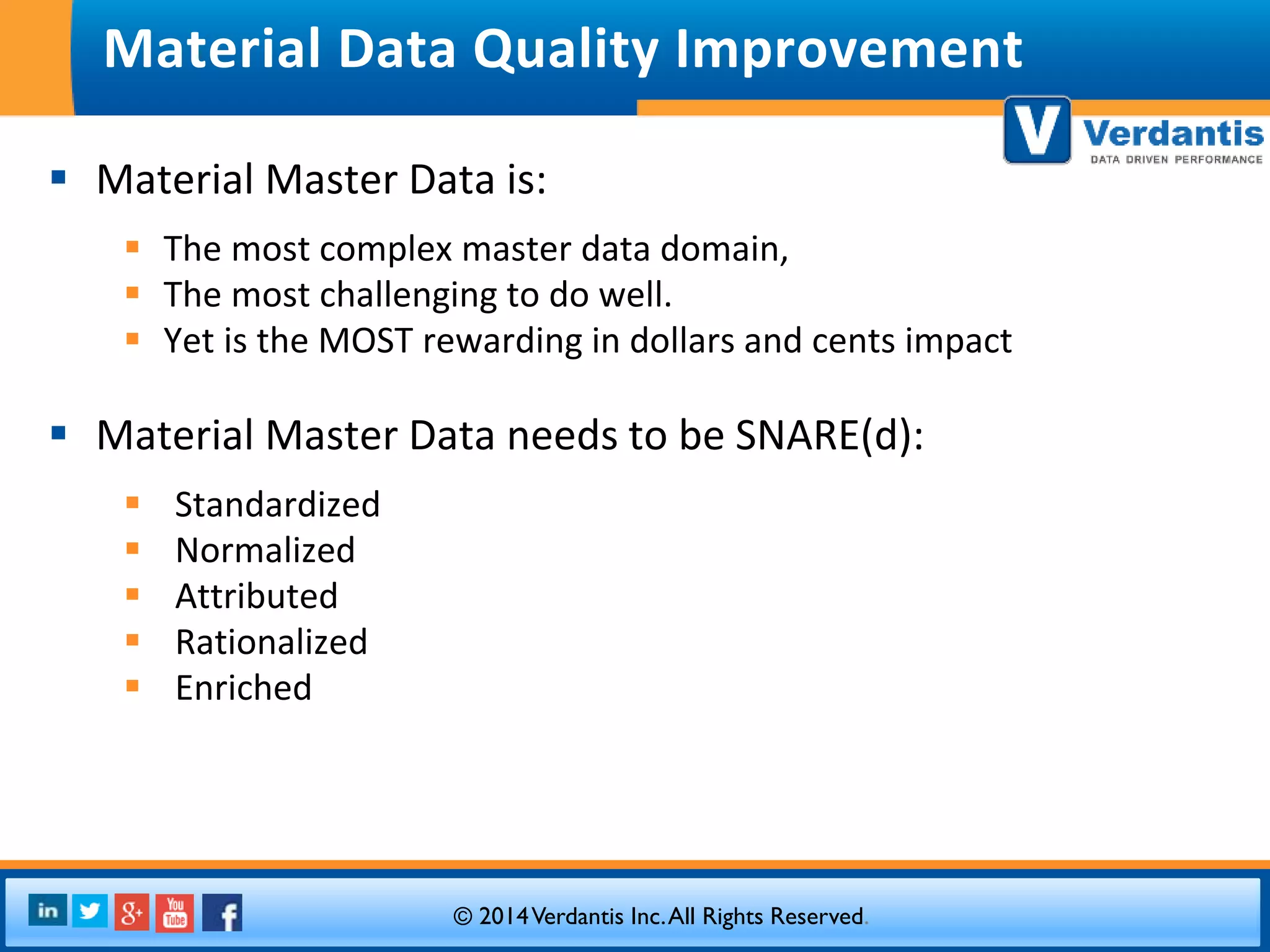 Material Data Quality Improvement

V Verdantis
DATA DRIVEN PERFORMANCE

▪ Material Master Data is:

▪ The most complex master data domain,
▪ The most challenging to do well.
▪ Yet is the MOST rewarding in dollars and cents impact

▪ Material Master Data needs to be SNARE(d):

▪ Standardized
▪ Normalized
▪ Attributed
▪ Rationalized
▪ Enriched

in g+ You Tube f

© 2014 Verdantis Inc. All Rights Reserved.